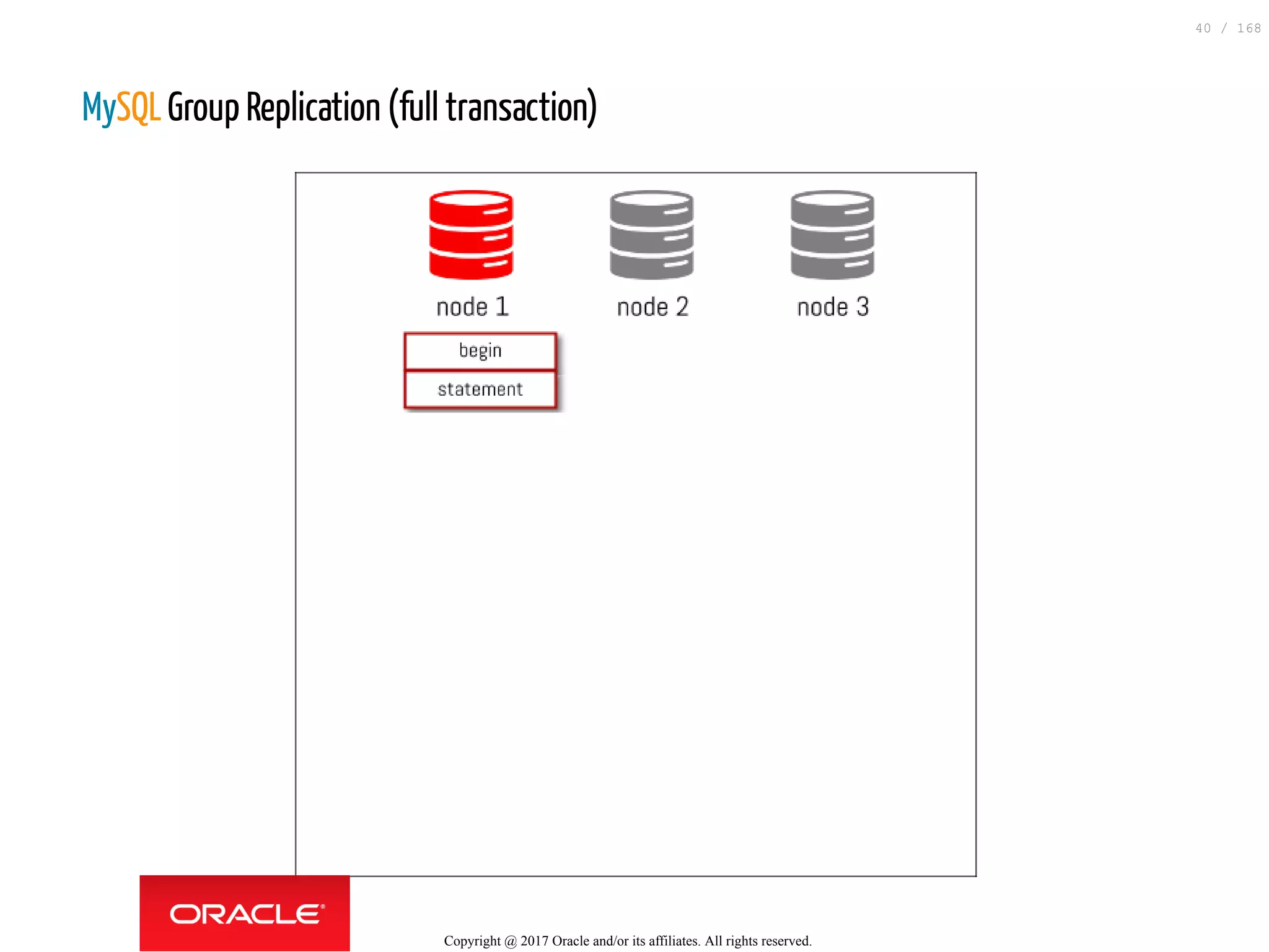 40 / 168

MySQL Group Replication (full transaction)

node 1

node 2

node 3

begin

statement

ORACLE®

Copyright @ 2017 Oracle and/or its affiliates. All rights reserved.